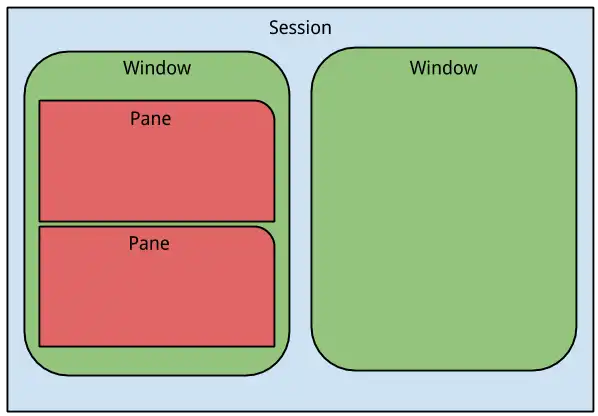 Session

Window

Pane

Pane

Window